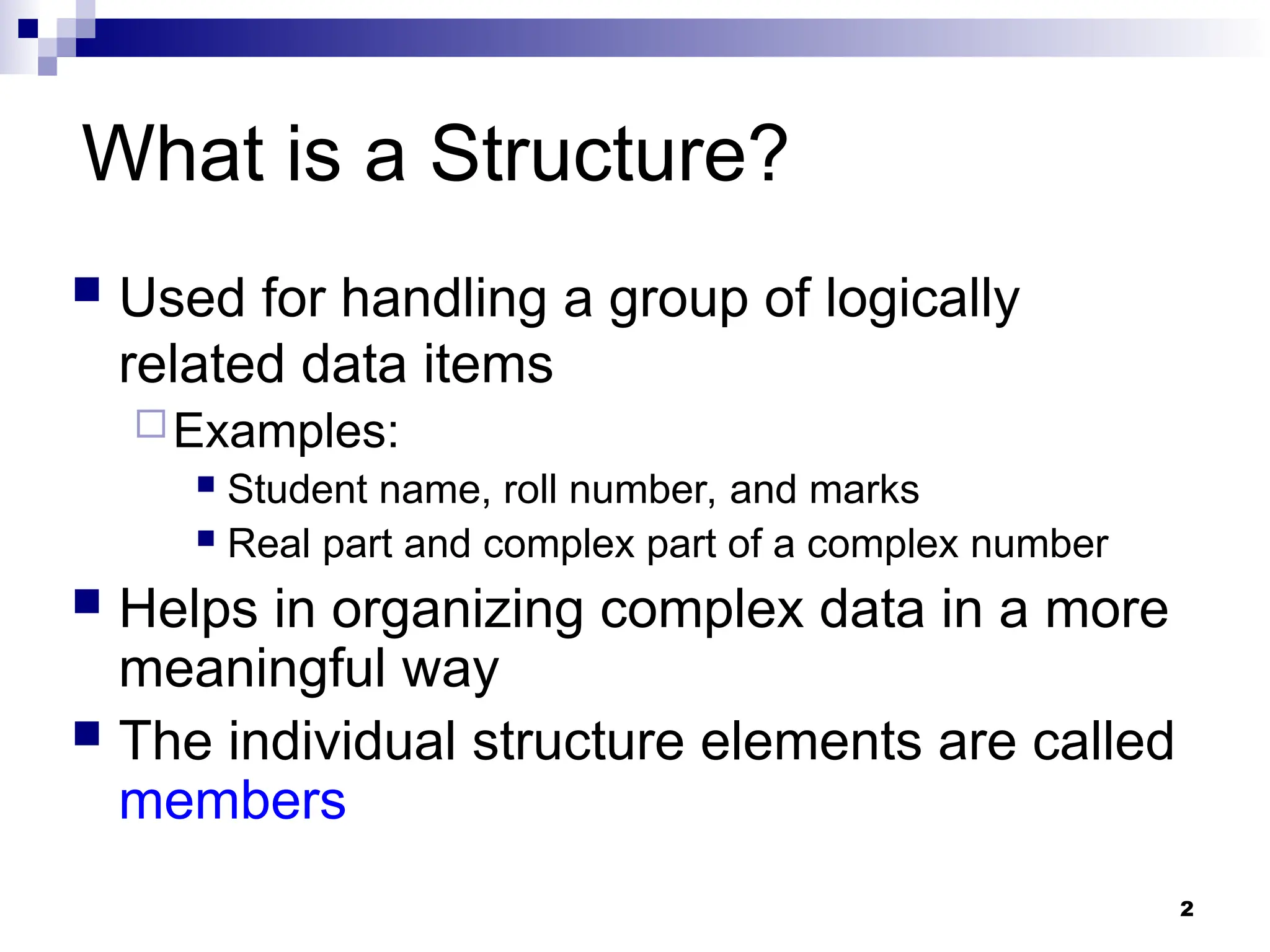 What is a Structure?

Used for handling a group of logically related data items

Examples:

Student name, roll number, and marks

Real part and complex part of a complex number

Helps in organizing complex data in a more meaningful way

The individual structure elements are called members

2